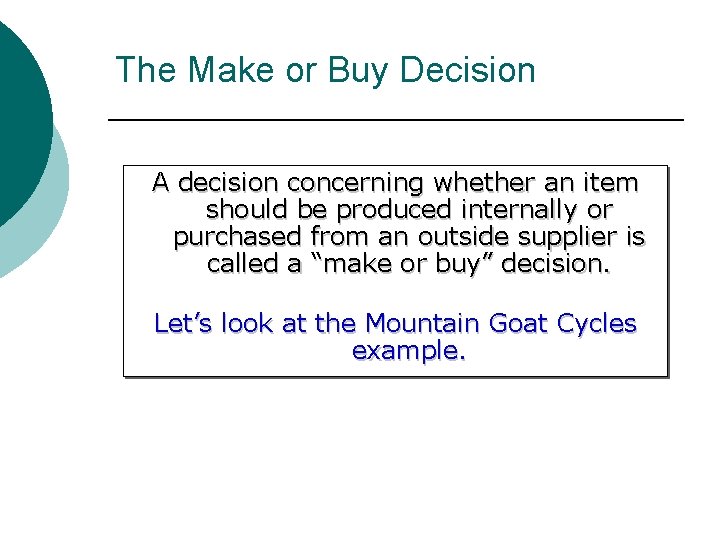 The Make or Buy Decision

A decision concerning whether an item should be produced internally or purchased from an outside supplier is called a “make or buy” decision.

Let’s look at the Mountain Goat Cycles example.